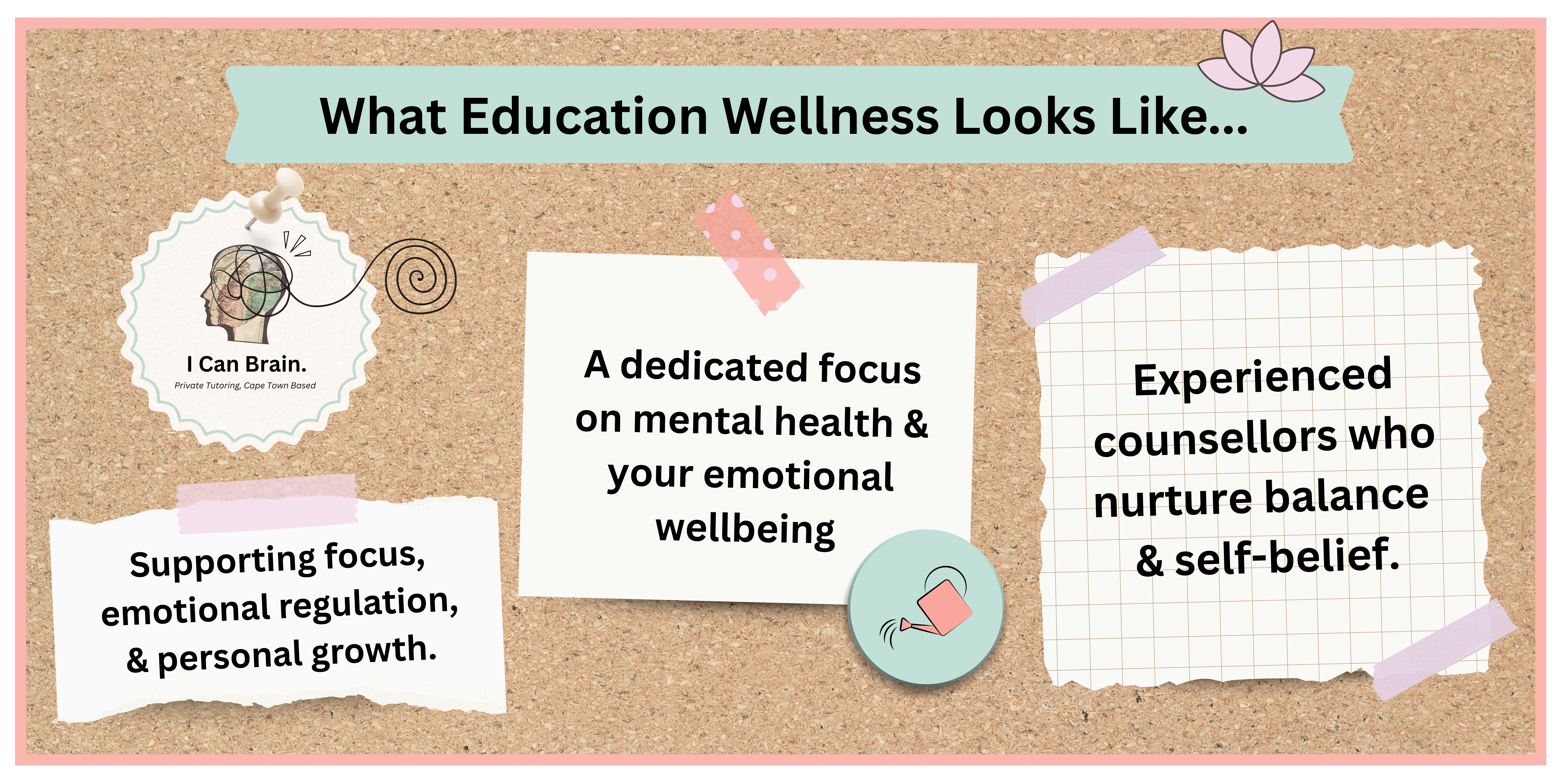 What Education Wellness Looks Like...

I Can Brain.
Private Tutoring, Cape Town Based

Supporting focus, emotional regulation, & personal growth.

A dedicated focus on mental health & your emotional wellbeing

Experienced counsellors who nurture balance & self-belief.